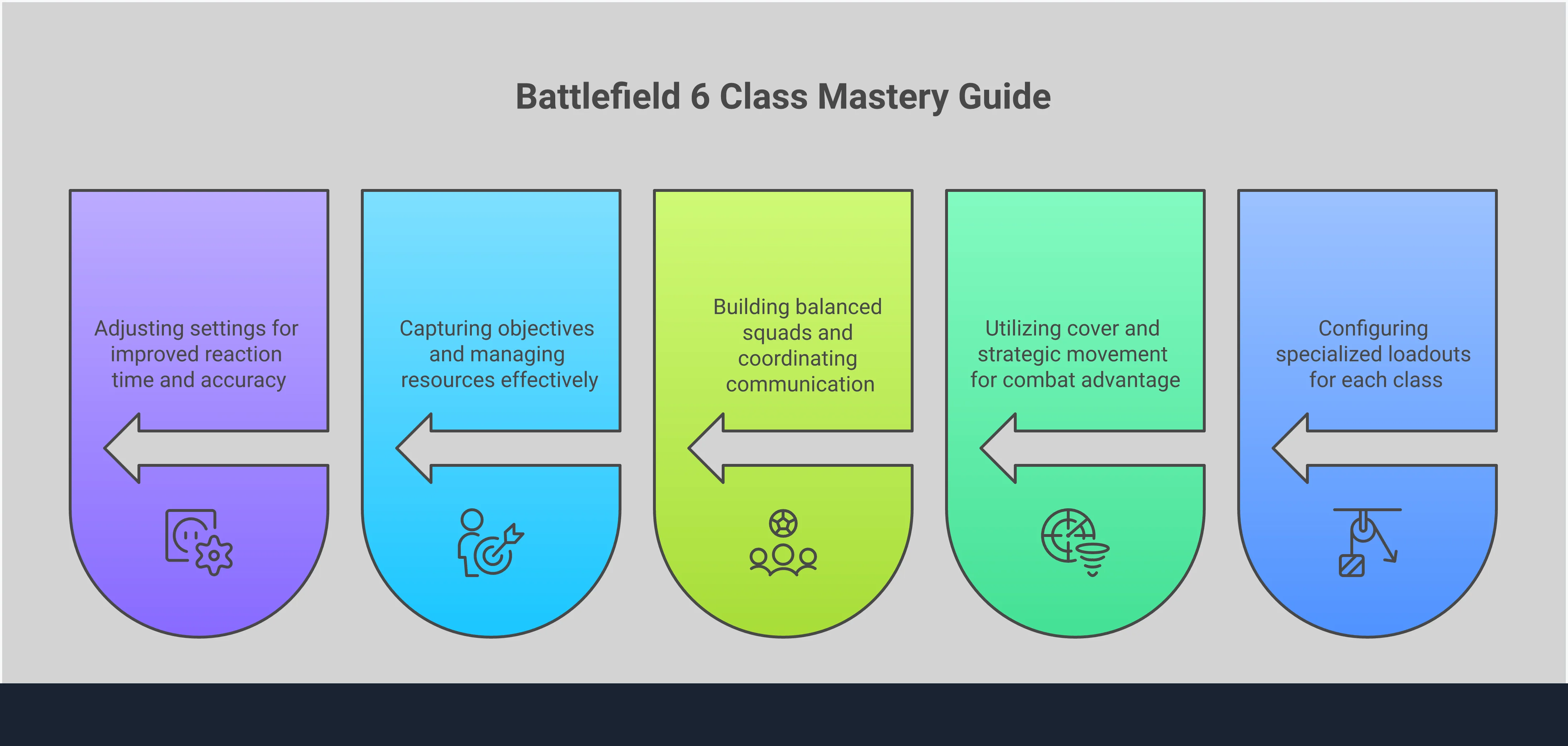 Battlefield 6 Class Mastery Guide

Adjusting settings for improved reaction time and accuracy

Capturing objectives and managing resources effectively

Building balanced squads and coordinating communication

Utilizing cover and strategic movement for combat advantage

Configuring specialized loadouts for each class